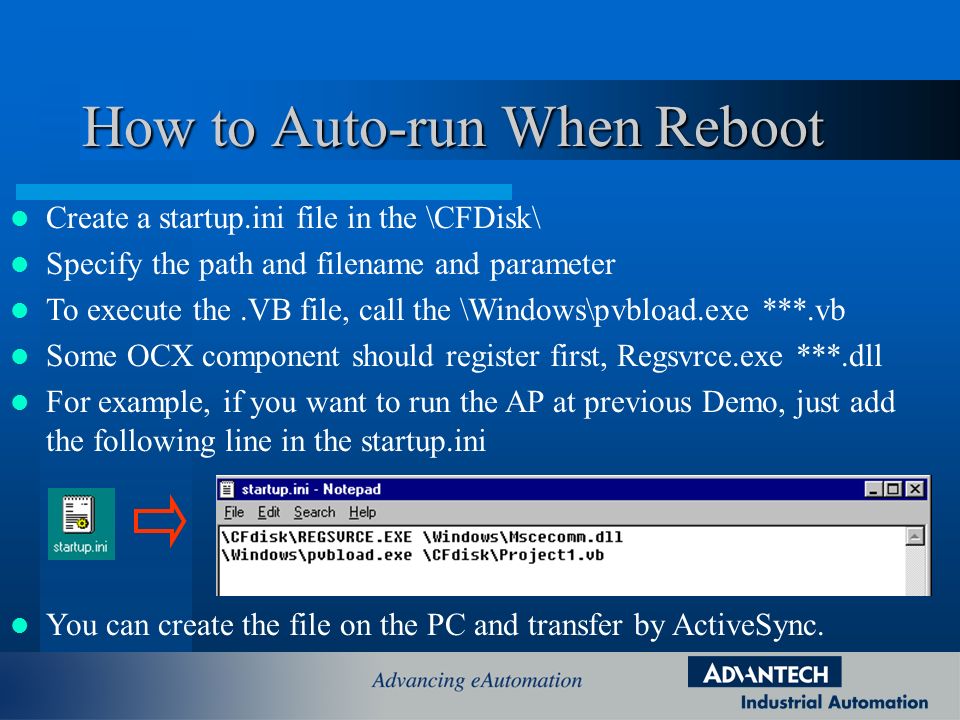 How to Auto-run When Reboot

- Create a startup.ini file in the \CFDisk\
- Specify the path and filename and parameter
- To execute the .VB file, call the \Windows\pvbload.exe ***.vb
- Some OCX component should register first, Regsvrce.exe ***.dll
- For example, if you want to run the AP at previous Demo, just add the following line in the startup.ini

startup.ini

startup.ini - Notepad
File Edit Search Help
\CFdisk\REGSVRCE.EXE \Windows\Mscecomm.dll
\Windows\pvbload.exe \CFdisk\Project1.vb

- You can create the file on the PC and transfer by ActiveSync.

Advancing eAutomation
ADVANTECH
Industrial Automation